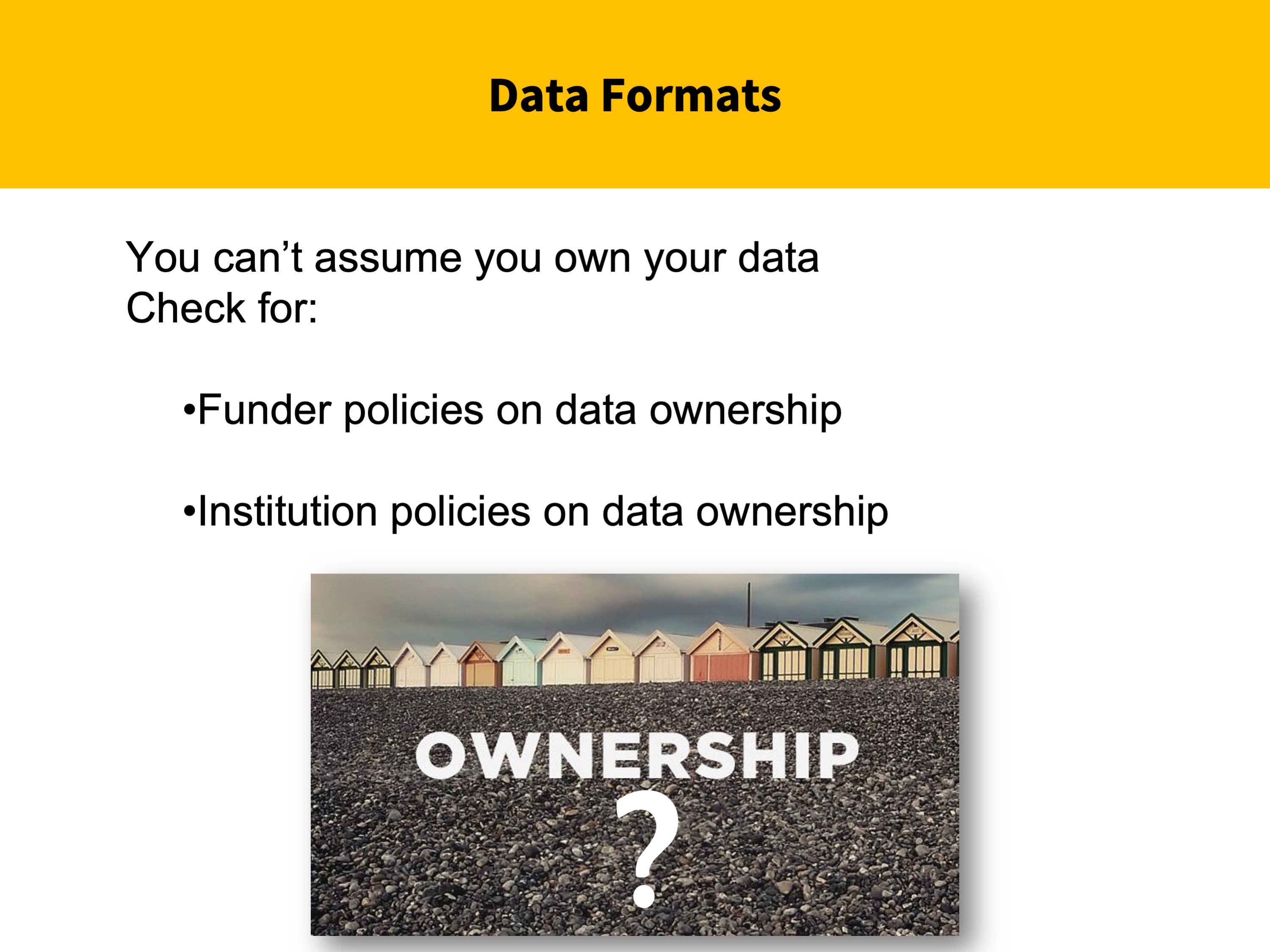 Data Formats

You can’t assume you own your data
Check for:

•Funder policies on data ownership

•Institution policies on data ownership

OWNERSHIP
?